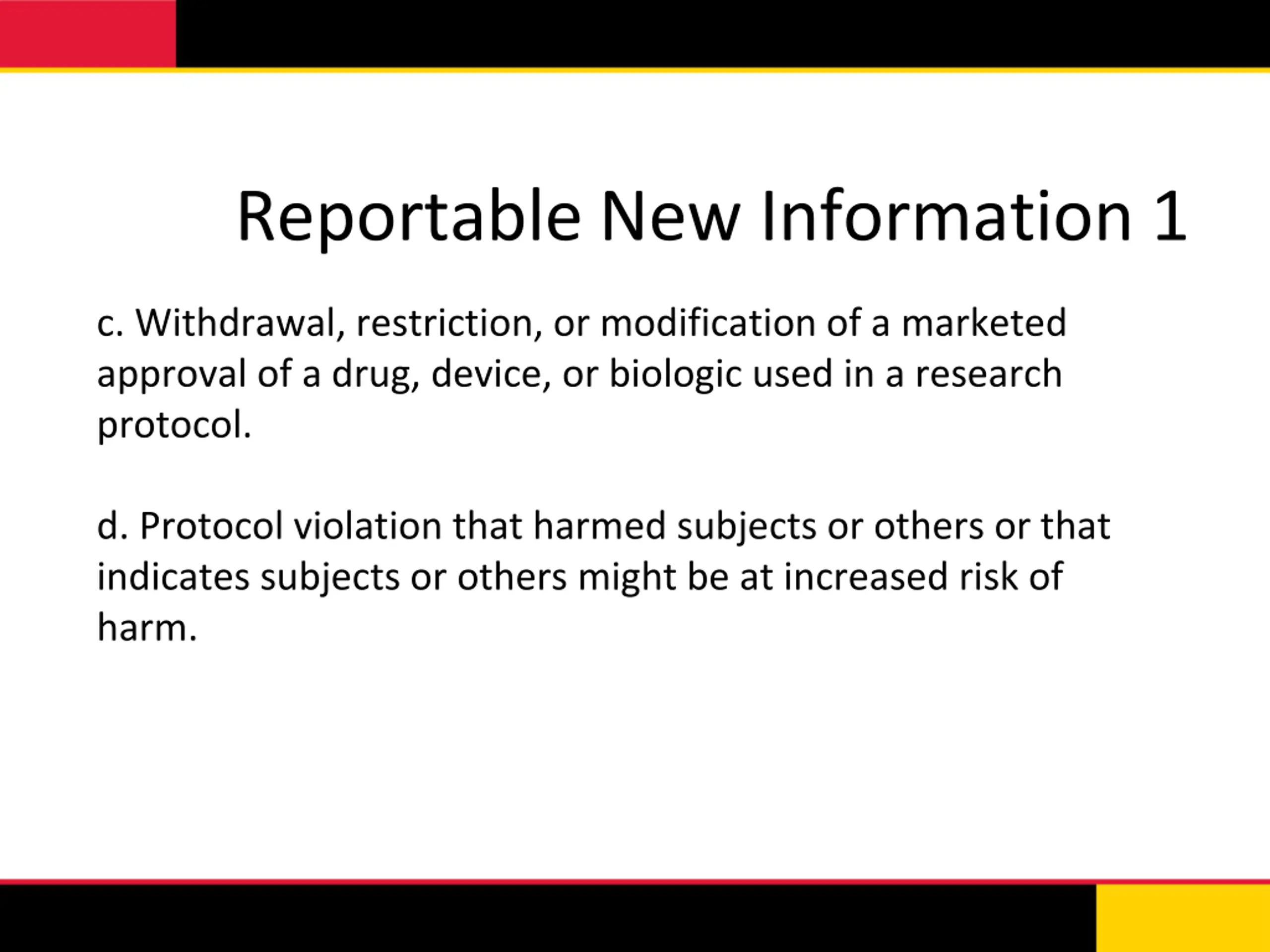 Reportable New Information 1

c. Withdrawal, restriction, or modification of a marketed approval of a drug, device, or biologic used in a research protocol.

d. Protocol violation that harmed subjects or others or that indicates subjects or others might be at increased risk of harm.